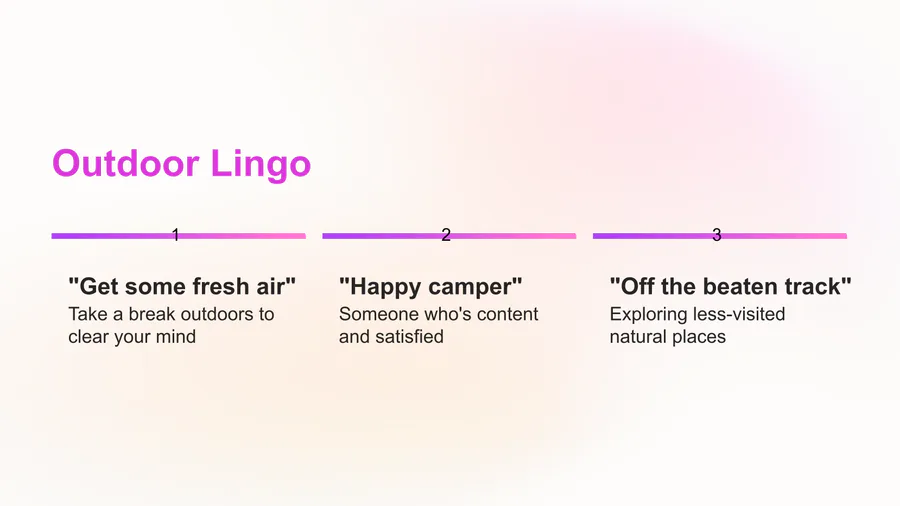 Outdoor Lingo

1

"Get some fresh air"

Take a break outdoors to clear your mind

2

"Happy camper"

Someone who's content and satisfied

3

"Off the beaten track"

Exploring less-visited natural places